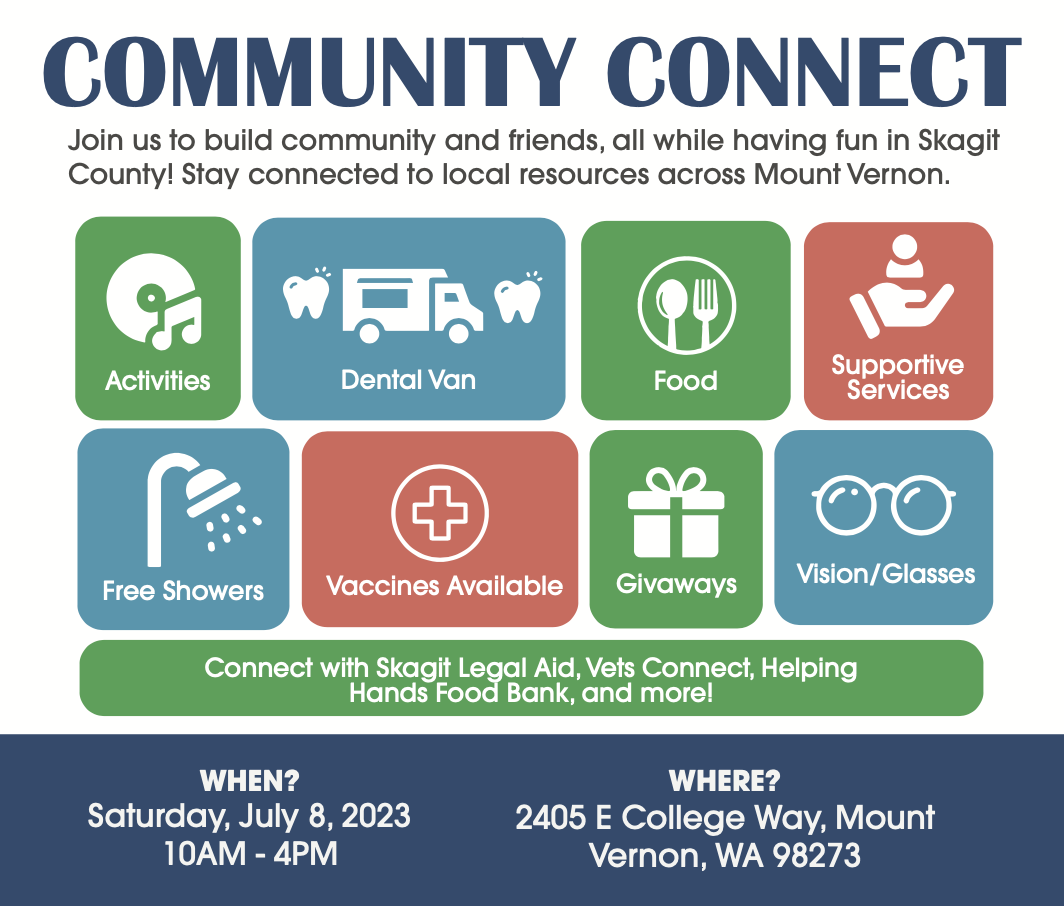 COMMUNITY CONNECT

Join us to build community and friends, all while having fun in Skagit County! Stay connected to local resources across Mount Vernon.

Activities

Dental Van

Food

Supportive Services

Free Showers

Vaccines Available

Givaways

Vision/Glasses

Connect with Skagit Legal Aid, Vets Connect, Helping Hands Food Bank, and more!

WHEN?
Saturday, July 8, 2023
10AM - 4PM

WHERE?
2405 E College Way, Mount Vernon, WA 98273